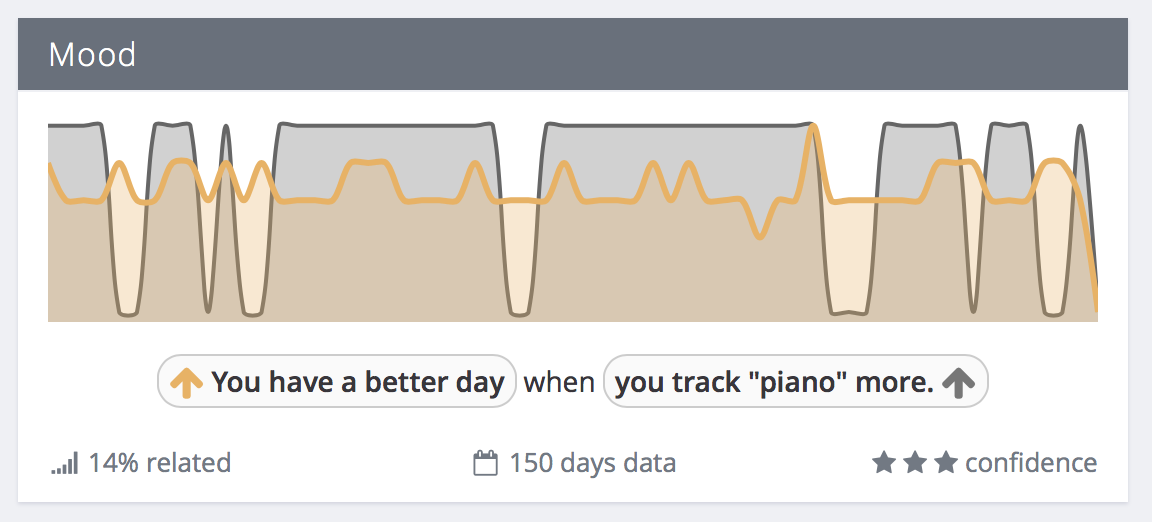 Mood

You have a better day when you track "piano" more.

14% related

150 days data

confidence